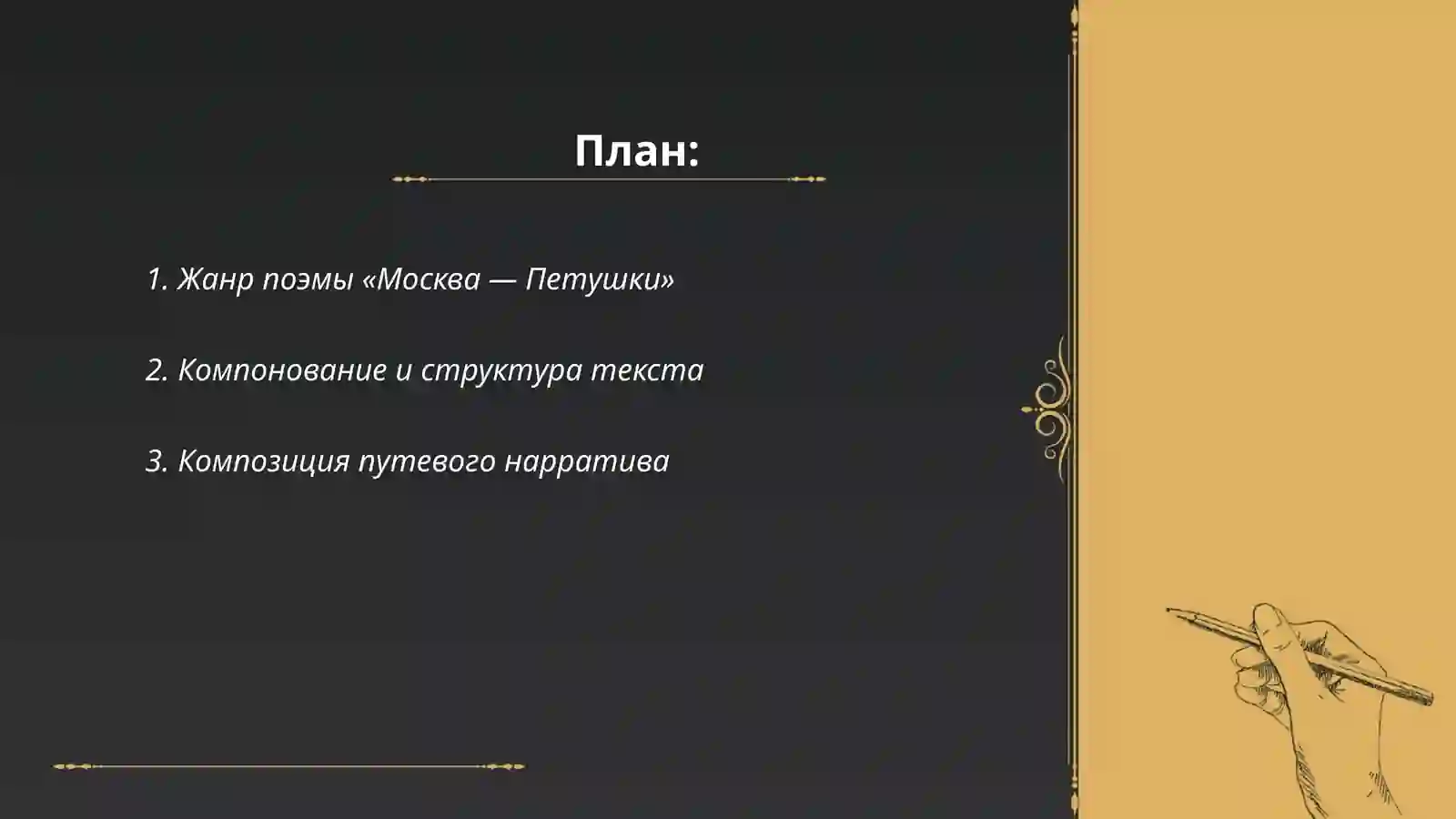 План:

1. Жанр поэмы «Москва — Петушки»

2. Компонование и структура текста

3. Композиция путевого нарратива